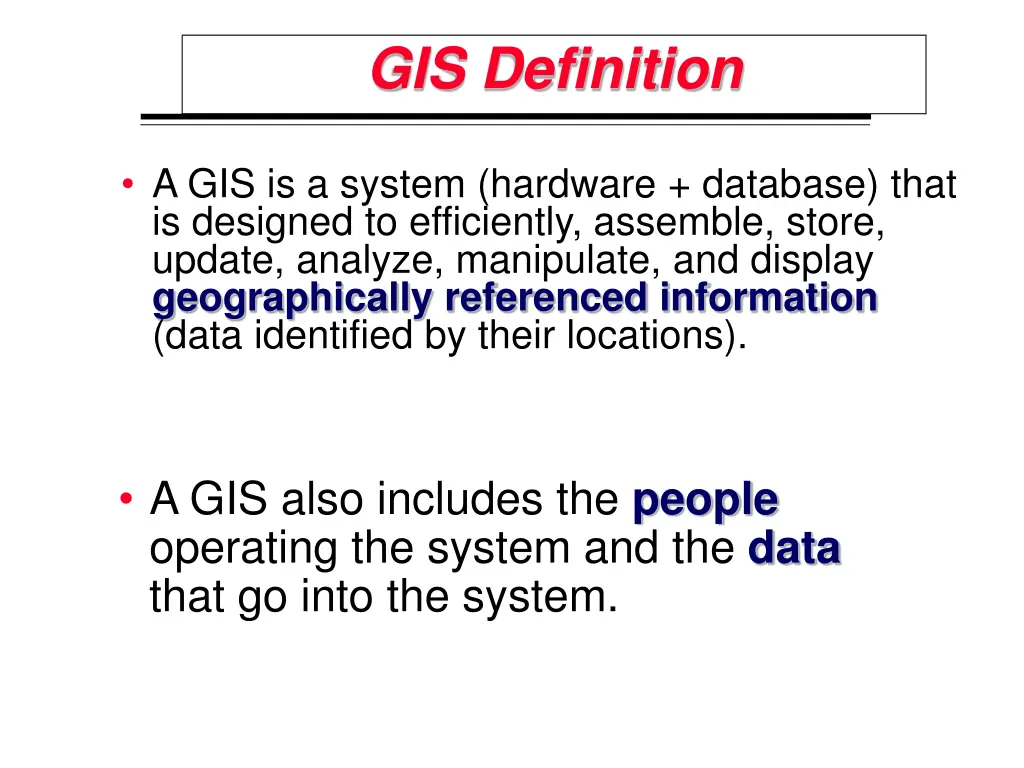 GIS Definition

• A GIS is a system (hardware + database) that is designed to efficiently, assemble, store, update, analyze, manipulate, and display geographically referenced information (data identified by their locations).

• A GIS also includes the people operating the system and the data that go into the system.